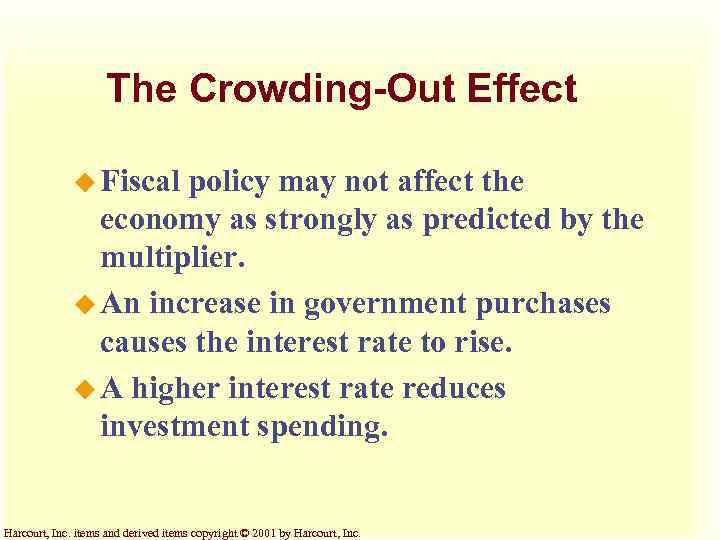 The Crowding-Out Effect

◆ Fiscal policy may not affect the economy as strongly as predicted by the multiplier.

◆ An increase in government purchases causes the interest rate to rise.

◆ A higher interest rate reduces investment spending.

Harcourt, Inc. items and derived items copyright © 2001 by Harcourt, Inc.